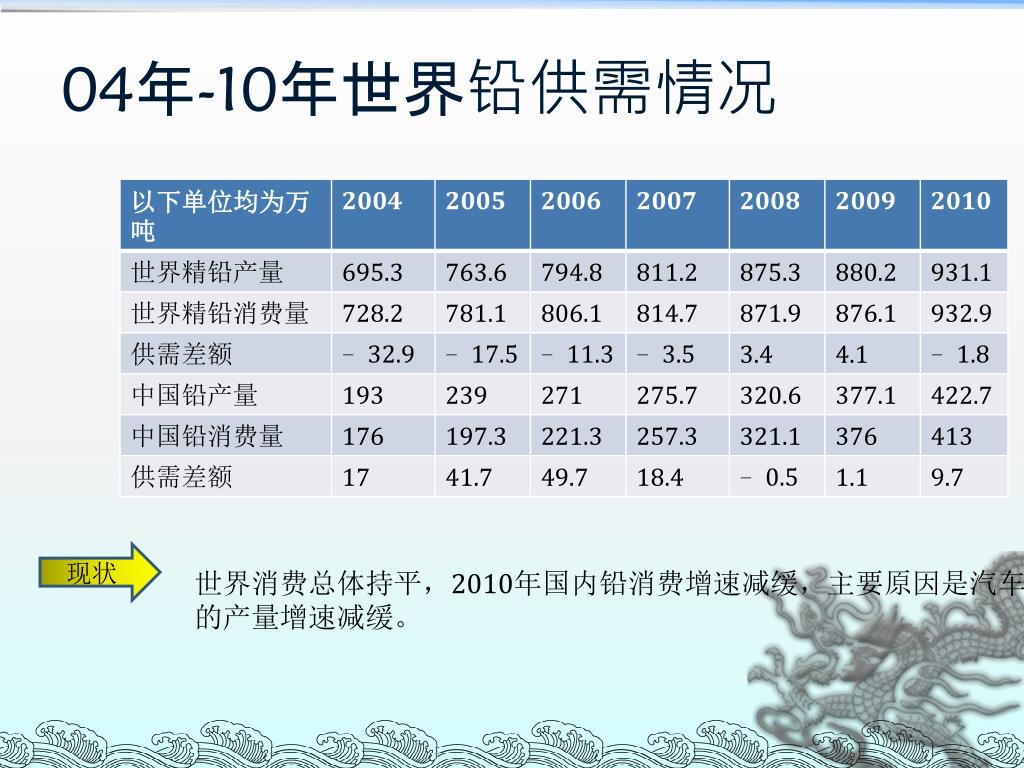 04年-10年世界铅供需情况

| 以下单位均为万吨 | 2004 | 2005 | 2006 | 2007 | 2008 | 2009 | 2010 |
|---|---|---|---|---|---|---|---|
| 世界精铅产量 | 695.3 | 763.6 | 794.8 | 811.2 | 875.3 | 880.2 | 931.1 |
| 世界精铅消费量 | 728.2 | 781.1 | 806.1 | 814.7 | 871.9 | 876.1 | 932.9 |
| 供需差额 | － 32.9 | － 17.5 | － 11.3 | － 3.5 | 3.4 | 4.1 | － 1.8 |
| 中国铅产量 | 193 | 239 | 271 | 275.7 | 320.6 | 377.1 | 422.7 |
| 中国铅消费量 | 176 | 197.3 | 221.3 | 257.3 | 321.1 | 376 | 413 |
| 供需差额 | 17 | 41.7 | 49.7 | 18.4 | － 0.5 | 1.1 | 9.7 |

现状

世界消费总体持平，2010年国内铅消费增速减缓，主要原因是汽车的产量增速减缓。